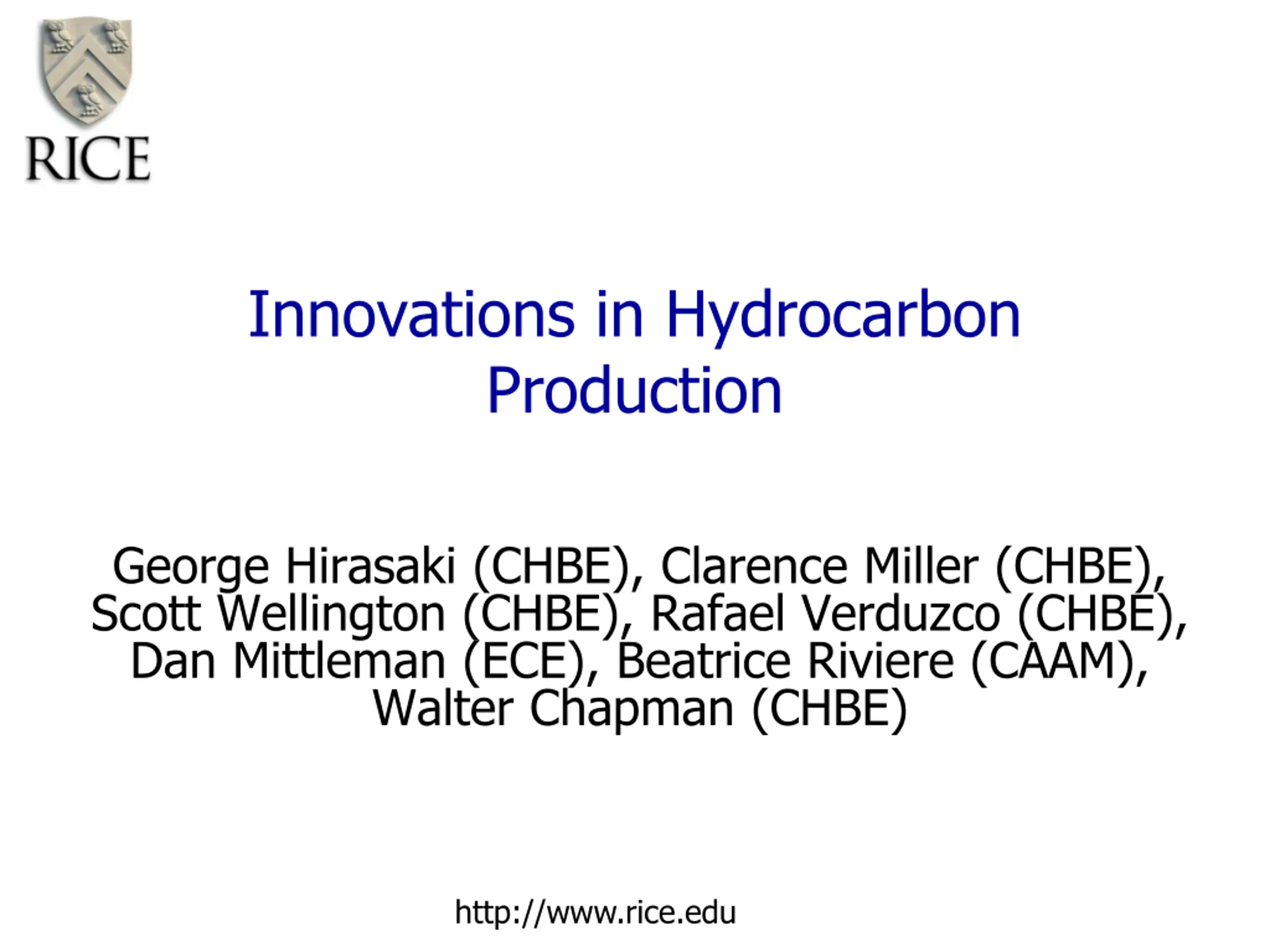 RICE

Innovations in Hydrocarbon Production

George Hirasaki (CHBE), Clarence Miller (CHBE), Scott Wellington (CHBE), Rafael Verduzco (CHBE), Dan Mittleman (ECE), Beatrice Riviere (CAAM), Walter Chapman (CHBE)

http://www.rice.edu